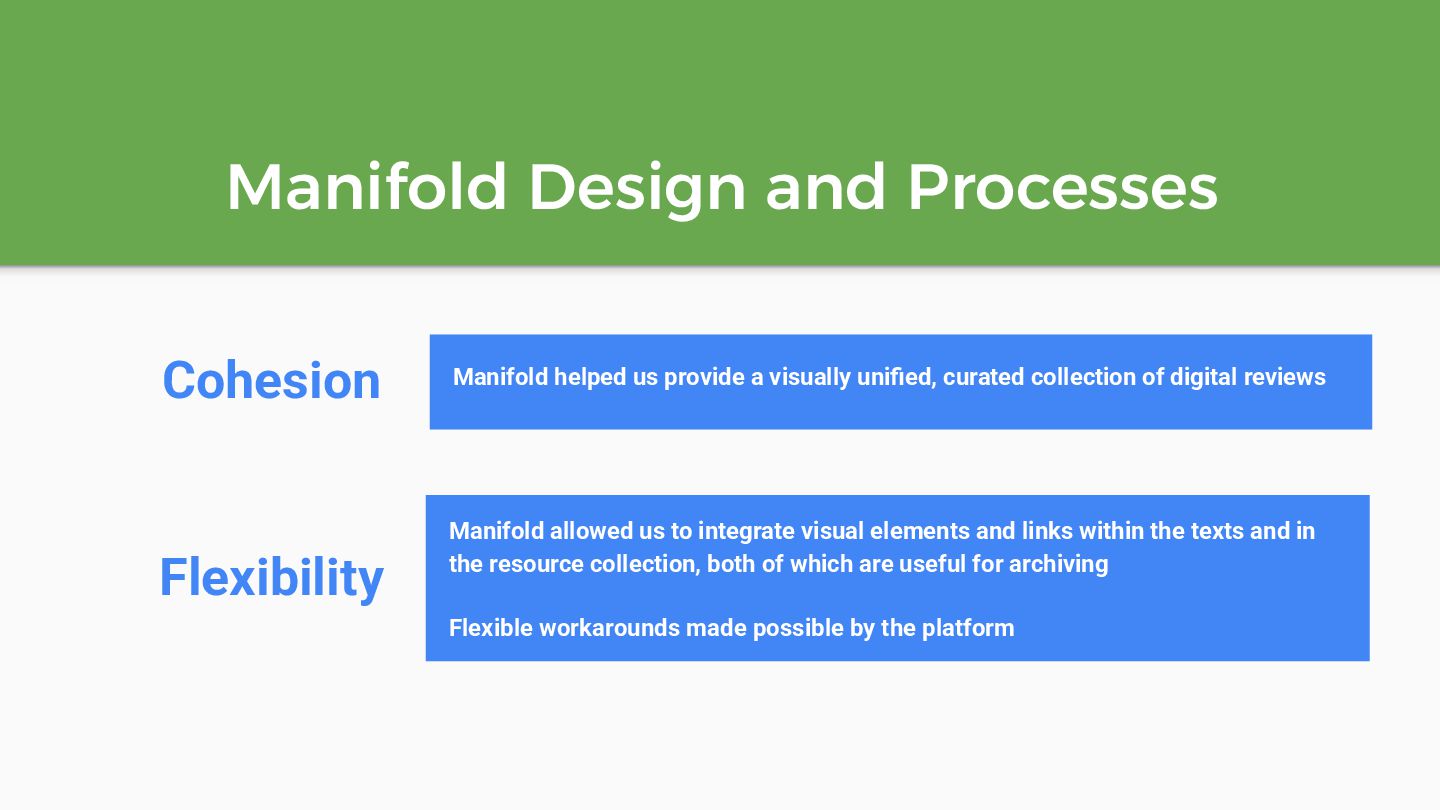 Manifold Design and Processes

Cohesion

Manifold helped us provide a visually unified, curated collection of digital reviews

Flexibility

Manifold allowed us to integrate visual elements and links within the texts and in the resource collection, both of which are useful for archiving

Flexible workarounds made possible by the platform